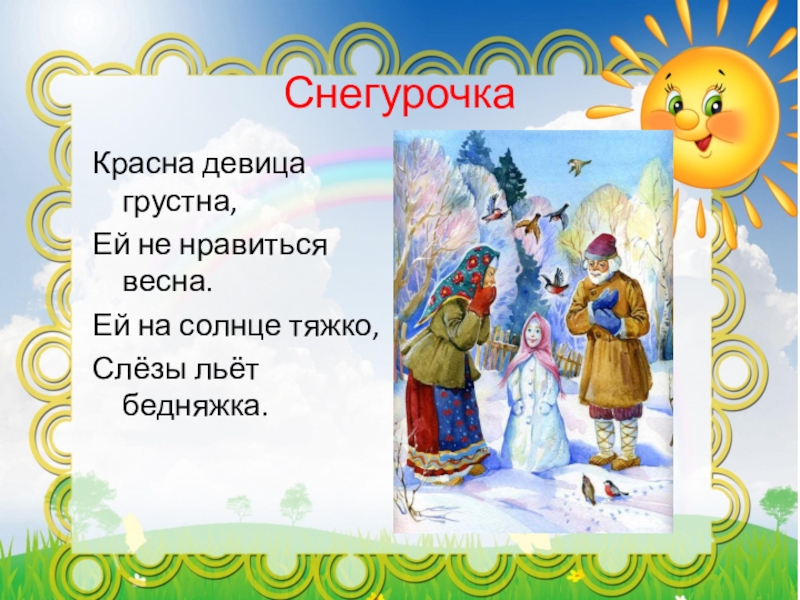 Снегурочка

Красна девица грустна,
Ей не нравиться весна.
Ей на солнце тяжко,
Слёзы льёт бедняжка.